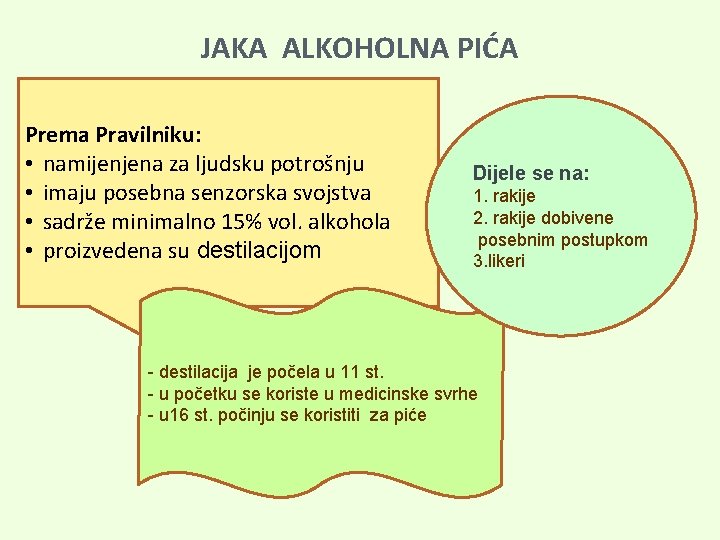 JAKA ALKOHOLNA PIĆA

Prema Pravilniku:
• namijenjena za ljudsku potrošnju
• imaju posebna senzorska svojstva
• sadrže minimalno 15% vol. alkohola
• proizvedena su destilacijom

Dijele se na:
1. rakije
2. rakije dobivene posebnim postupkom
3.likeri

- destilacija je počela u 11 st.
- u početku se koriste u medicinske svrhe
- u16 st. počinju se koristiti za piće